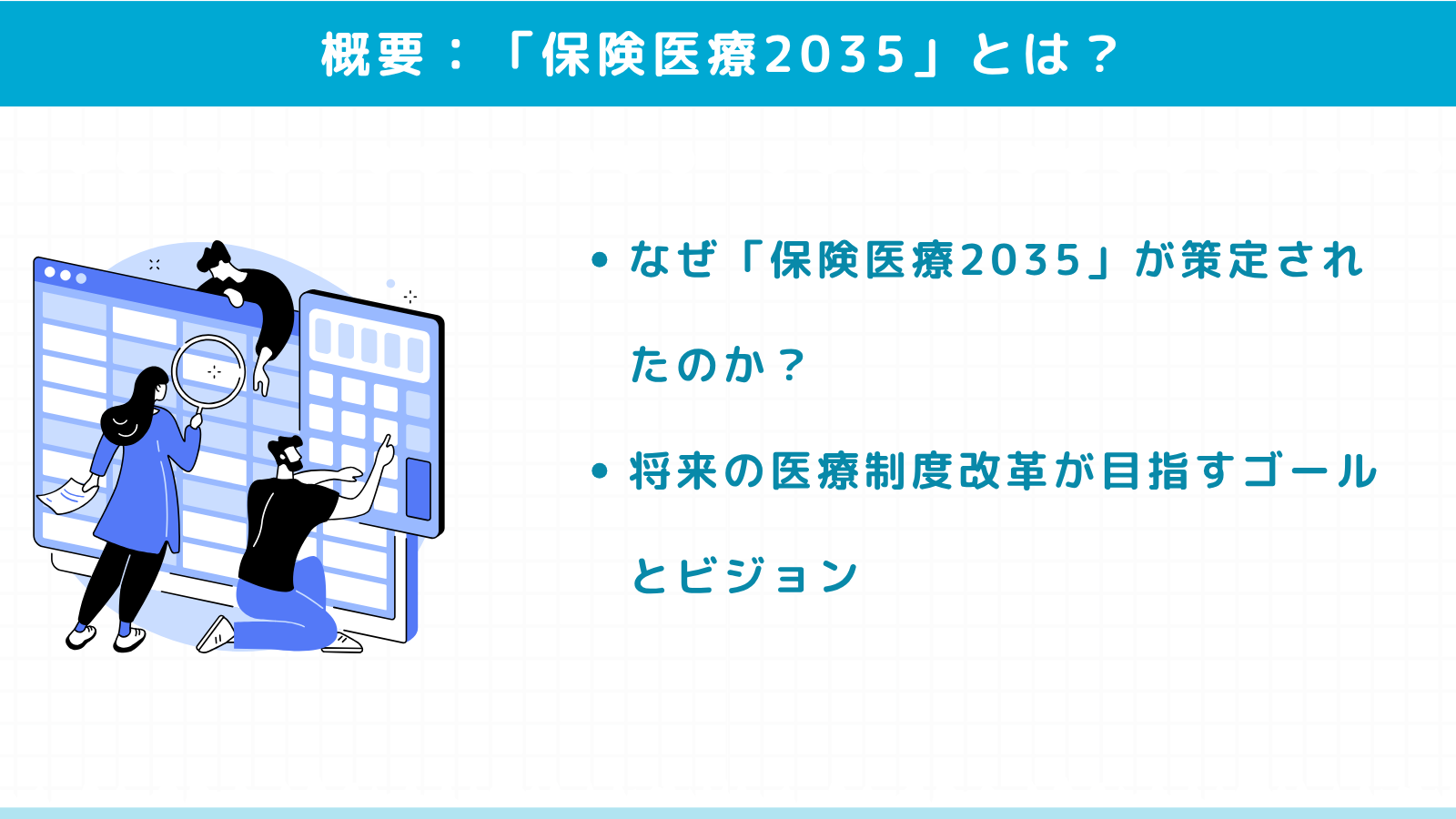 概要：「保険医療2035」とは？

• なぜ「保険医療2035」が策定されたのか？

• 将来の医療制度改革が目指すゴールとビジョン